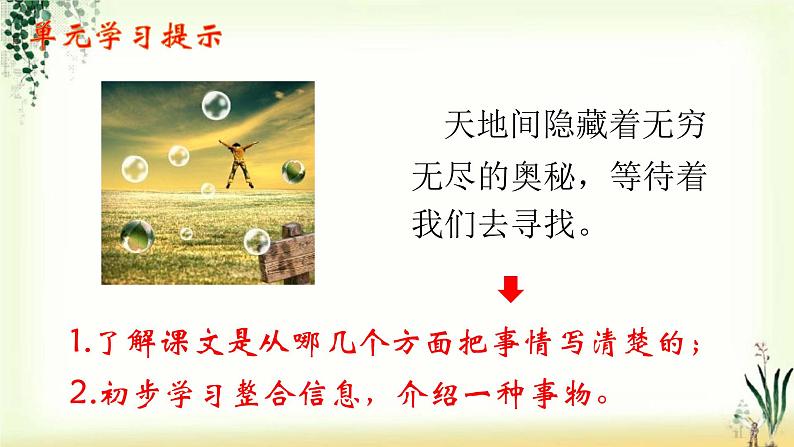 单元学习提示

天地间隐藏着无穷无尽的奥秘，等待着我们去寻找。

1.了解课文是从哪几个方面把事情写清楚的；

2.初步学习整合信息，介绍一种事物。